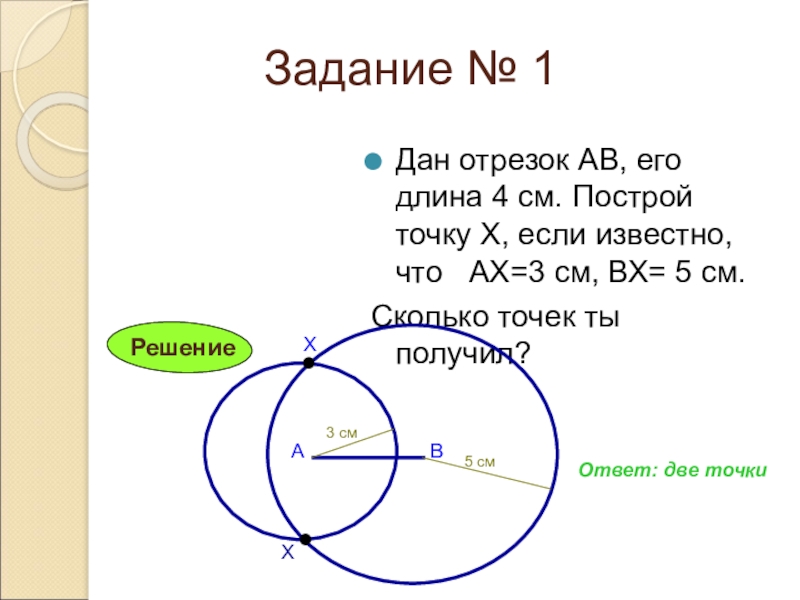 Задание № 1

Дан отрезок АВ, его длина 4 см. Построй точку Х, если известно, что АХ=3 см, ВХ= 5 см.

Сколько точек ты получил?

Решение

Х

3 см

А

В

5 см

Х

Ответ: две точки